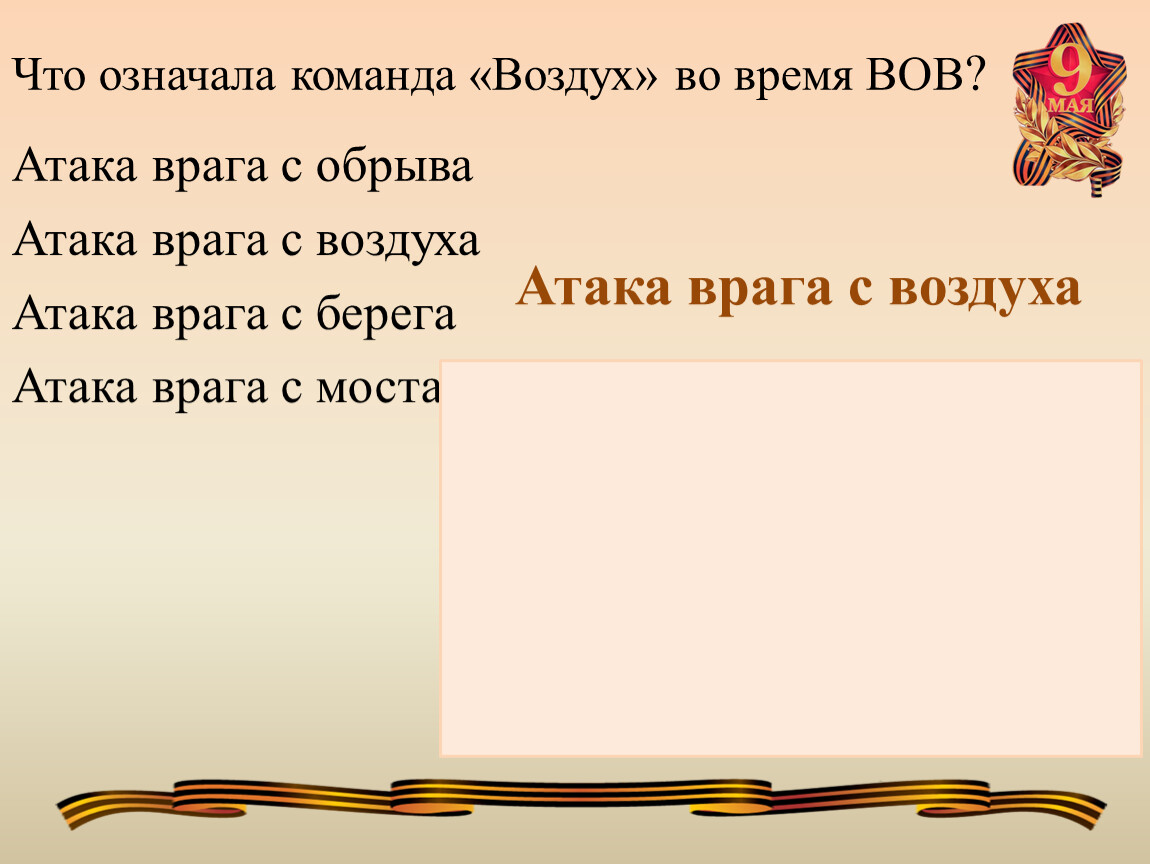 Что означала команда «Воздух» во время ВОВ?

9 МАЯ

Атака врага с обрыва

Атака врага с воздуха

Атака врага с берега

Атака врага с моста

Атака врага с воздуха